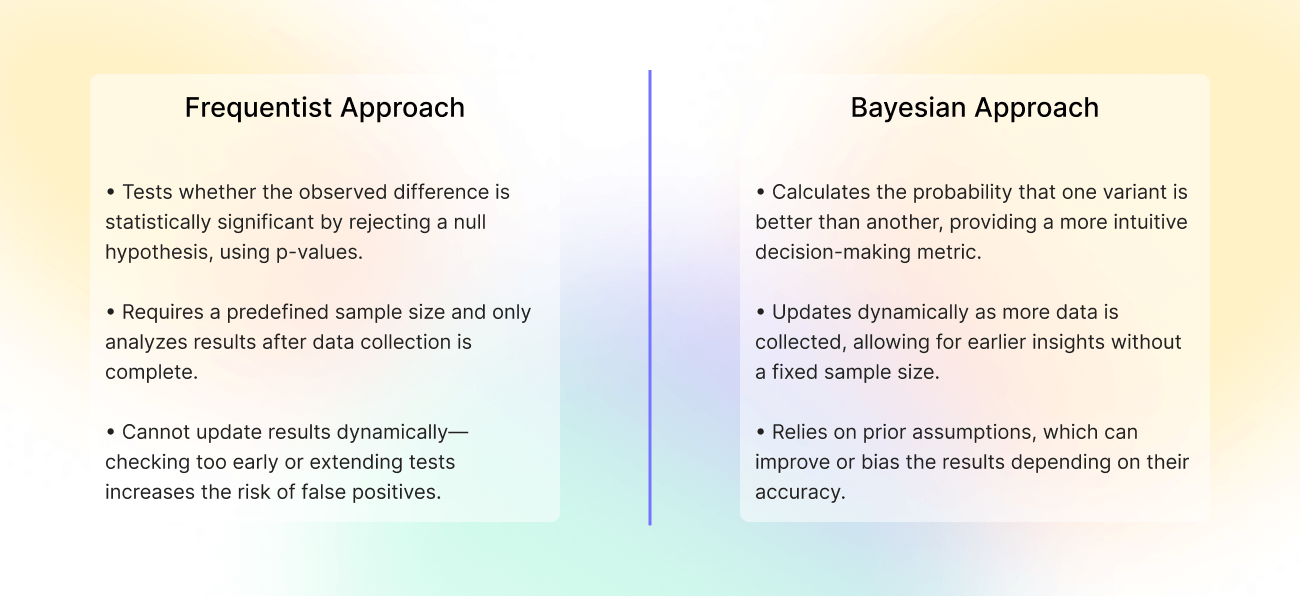 Frequentist Approach

• Tests whether the observed difference is statistically significant by rejecting a null hypothesis, using p-values.

• Requires a predefined sample size and only analyzes results after data collection is complete.

• Cannot update results dynamically—checking too early or extending tests increases the risk of false positives.

Bayesian Approach

• Calculates the probability that one variant is better than another, providing a more intuitive decision-making metric.

• Updates dynamically as more data is collected, allowing for earlier insights without a fixed sample size.

• Relies on prior assumptions, which can improve or bias the results depending on their accuracy.